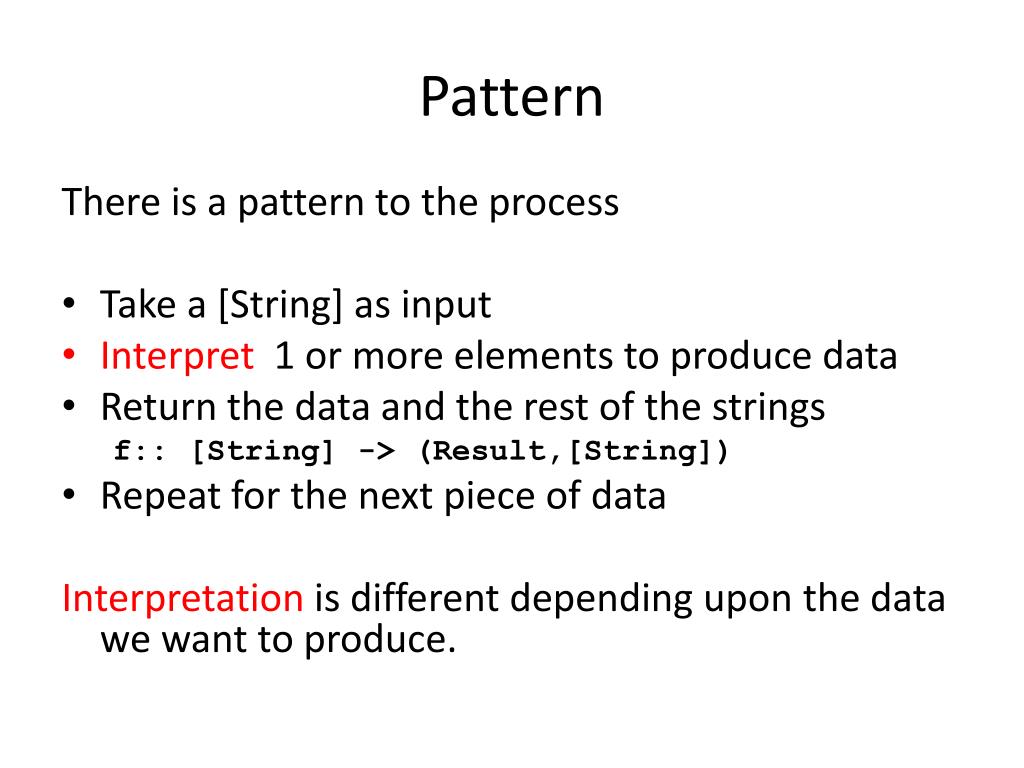 Pattern

There is a pattern to the process

• Take a [String] as input
• Interpret 1 or more elements to produce data
• Return the data and the rest of the strings
f:: [String] -> (Result,[String])
• Repeat for the next piece of data

Interpretation is different depending upon the data we want to produce.